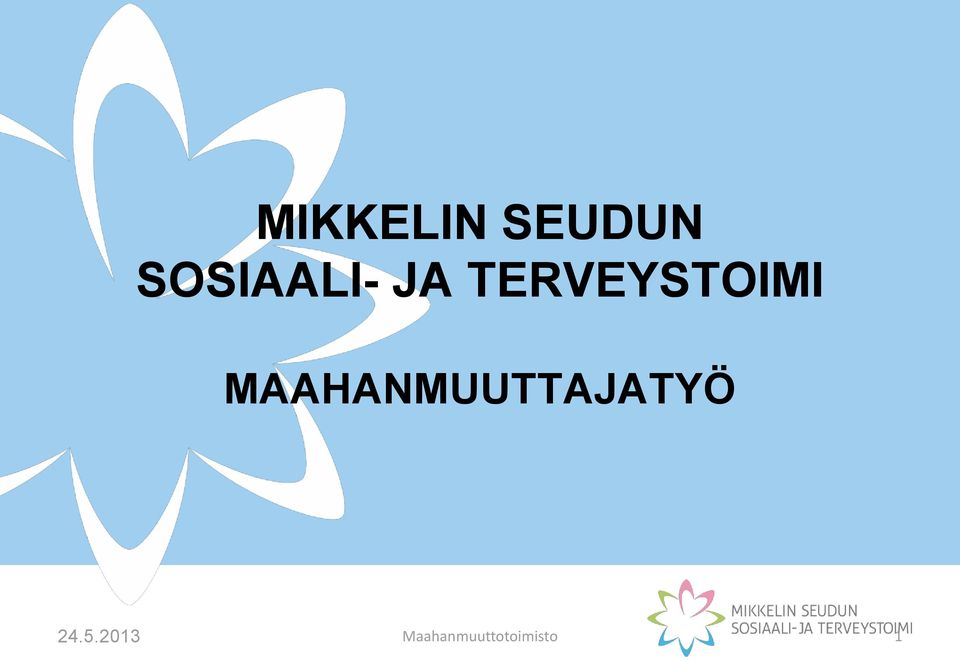 MIKKELIN SEUDUN
SOSIAALI- JA TERVEYSTOIMI

MAAHANMUUTTAJATYÖ

24.5.2013

Maahanmuuttotoimisto

MIKKELIN SEUDUN
SOSIAALI-JA TERVEYSTOIMI

1